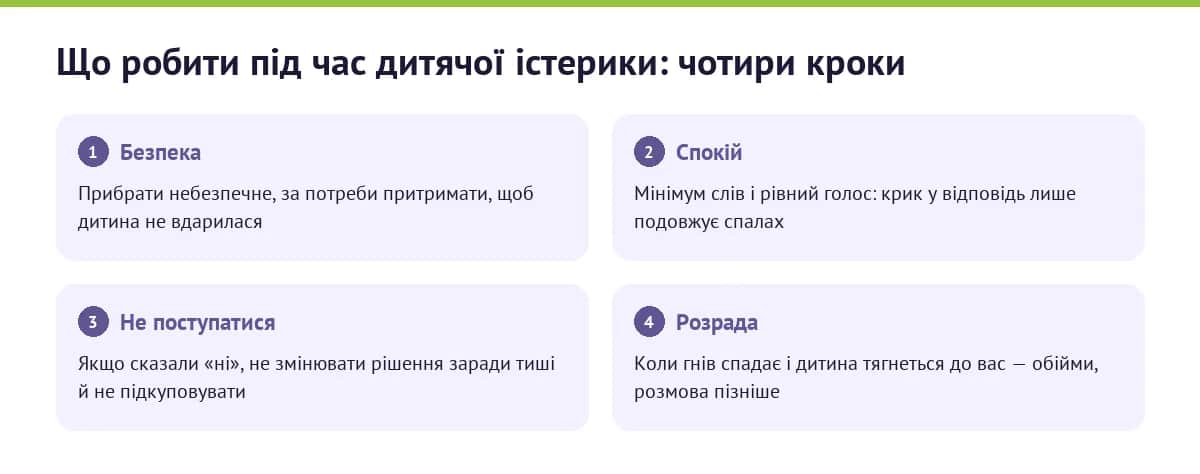 Що робити під час дитячої істерики: чотири кроки

1 Безпека

Прибрати небезпечне, за потреби притримати, щоб дитина не вдарилася

2 Спокій

Мінімум слів і рівний голос: крик у відповідь лише подовжує спалах

3 Не поступатися

Якщо сказали «ні», не змінювати рішення заради тиші й не підкуповувати

4 Розрада

Коли гнів спадає і дитина тягнеться до вас — обійми, розмова пізніше